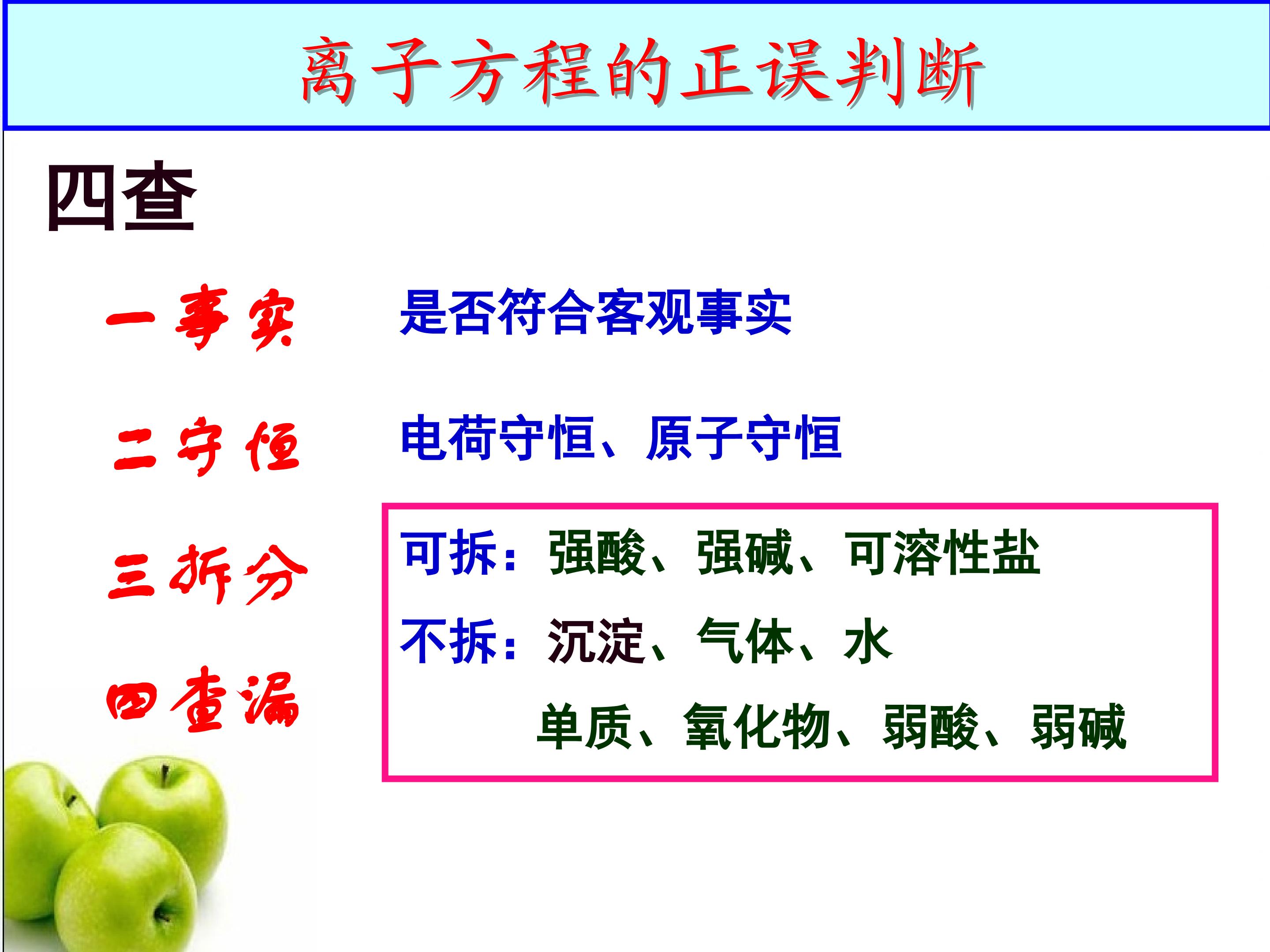 离子方程的正误判断

四查

一事实　是否符合客观事实

二守恒　电荷守恒、原子守恒

三拆分　可拆：强酸、强碱、可溶性盐

不拆：沉淀、气体、水

单质、氧化物、弱酸、弱碱

四查漏